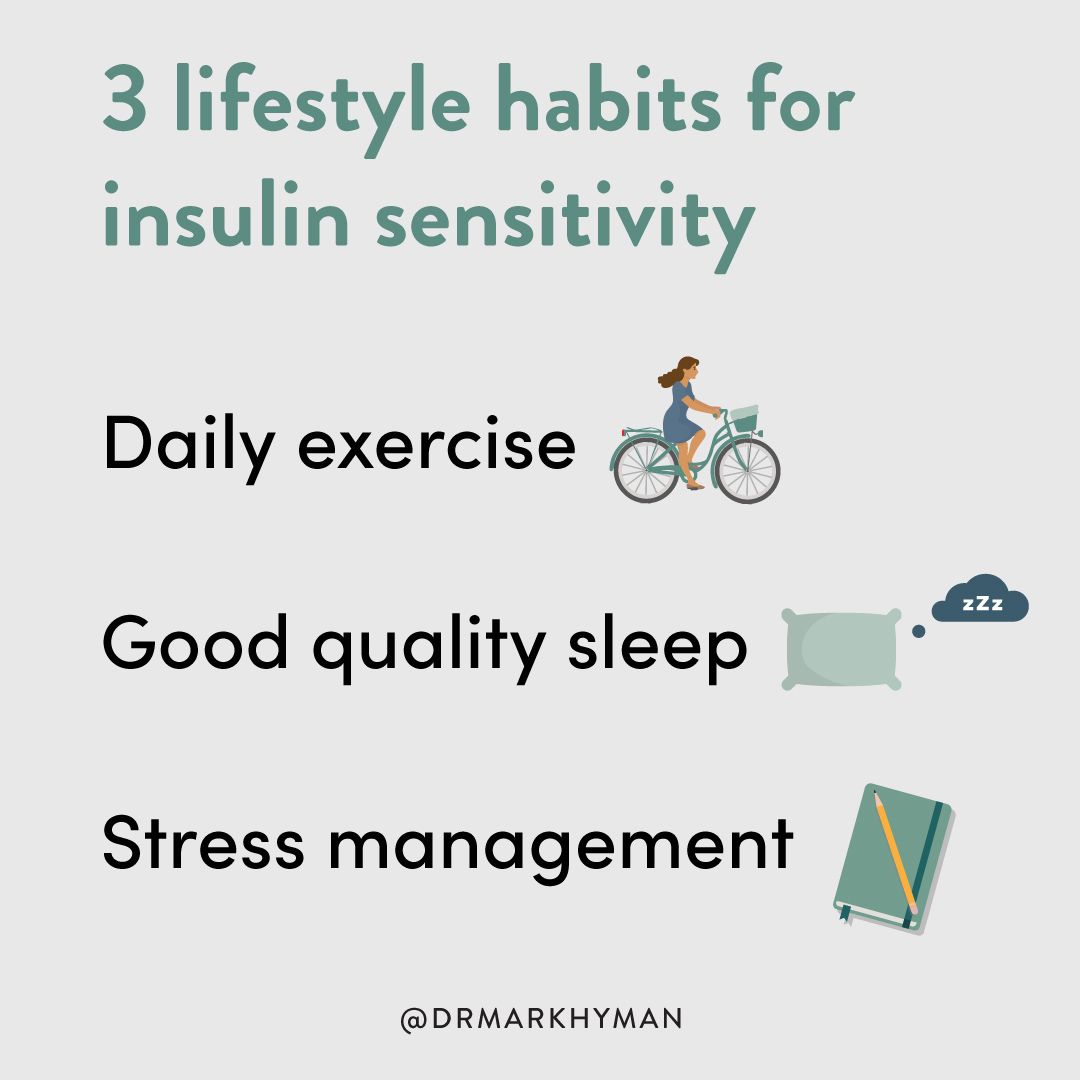 3 lifestyle habits for insulin sensitivity

Daily exercise

Good quality sleep

zZz

Stress management

@DRMARKHYMAN